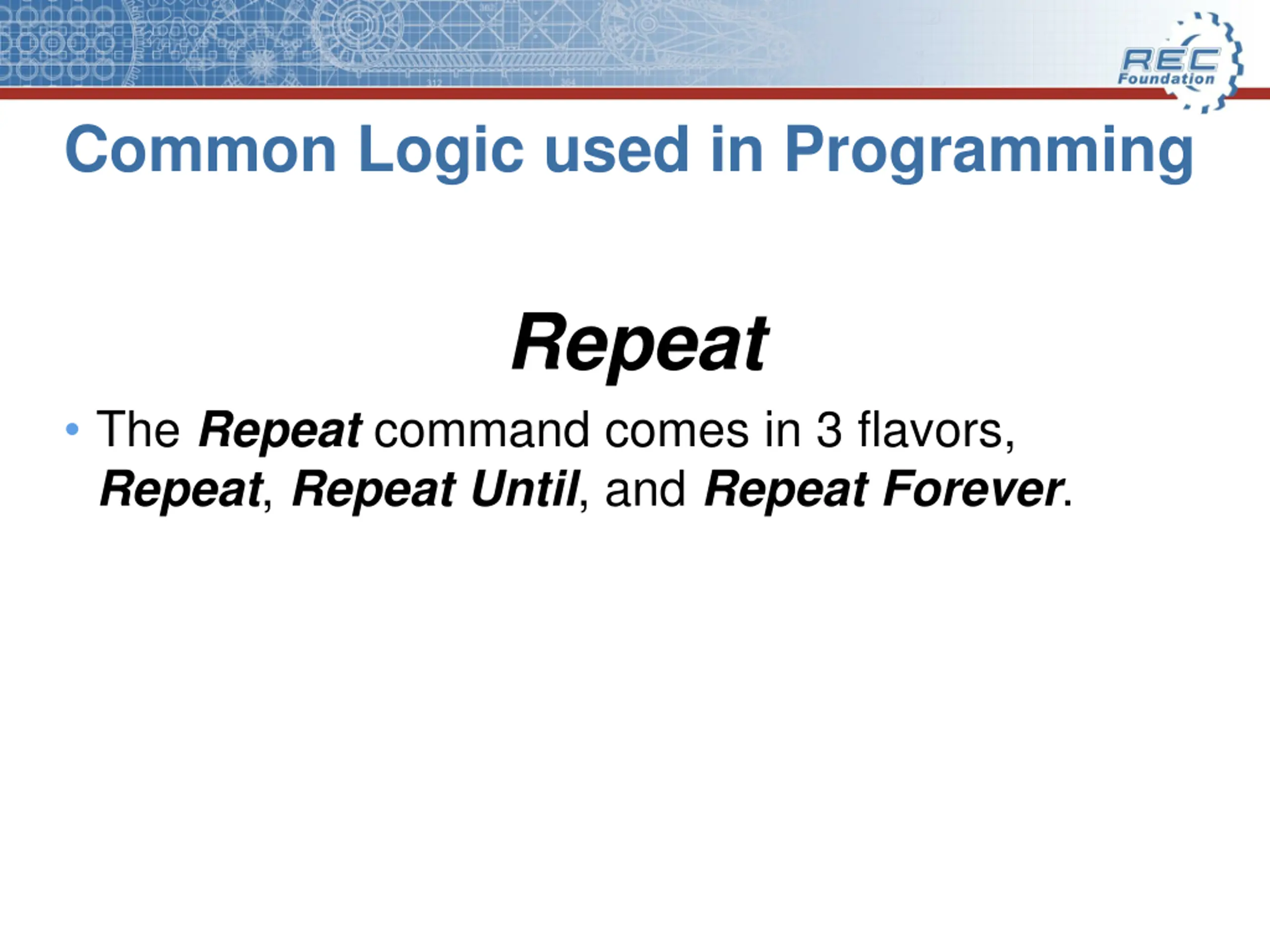 REC Foundation

Common Logic used in Programming

Repeat

• The Repeat command comes in 3 flavors, Repeat, Repeat Until, and Repeat Forever.